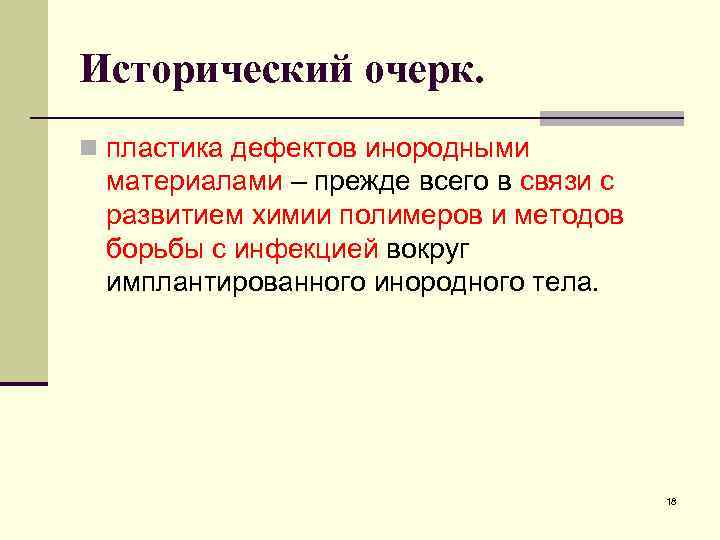 Исторический очерк.

пластика дефектов инородными материалами – прежде всего в связи с развитием химии полимеров и методов борьбы с инфекцией вокруг имплантированного инородного тела.

18